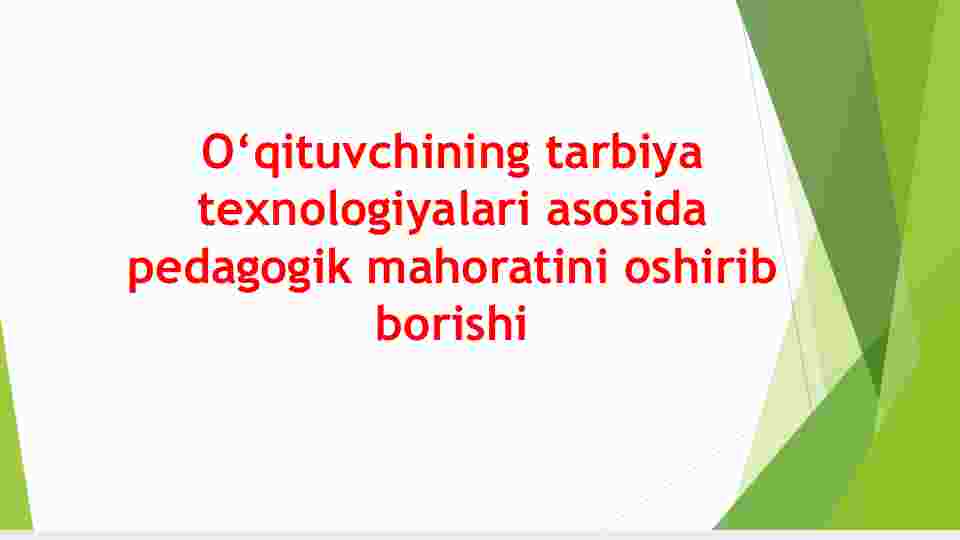 O‘qituvchining tarbiya texnologiyalari asosida pedagogik mahoratini oshirib borishi